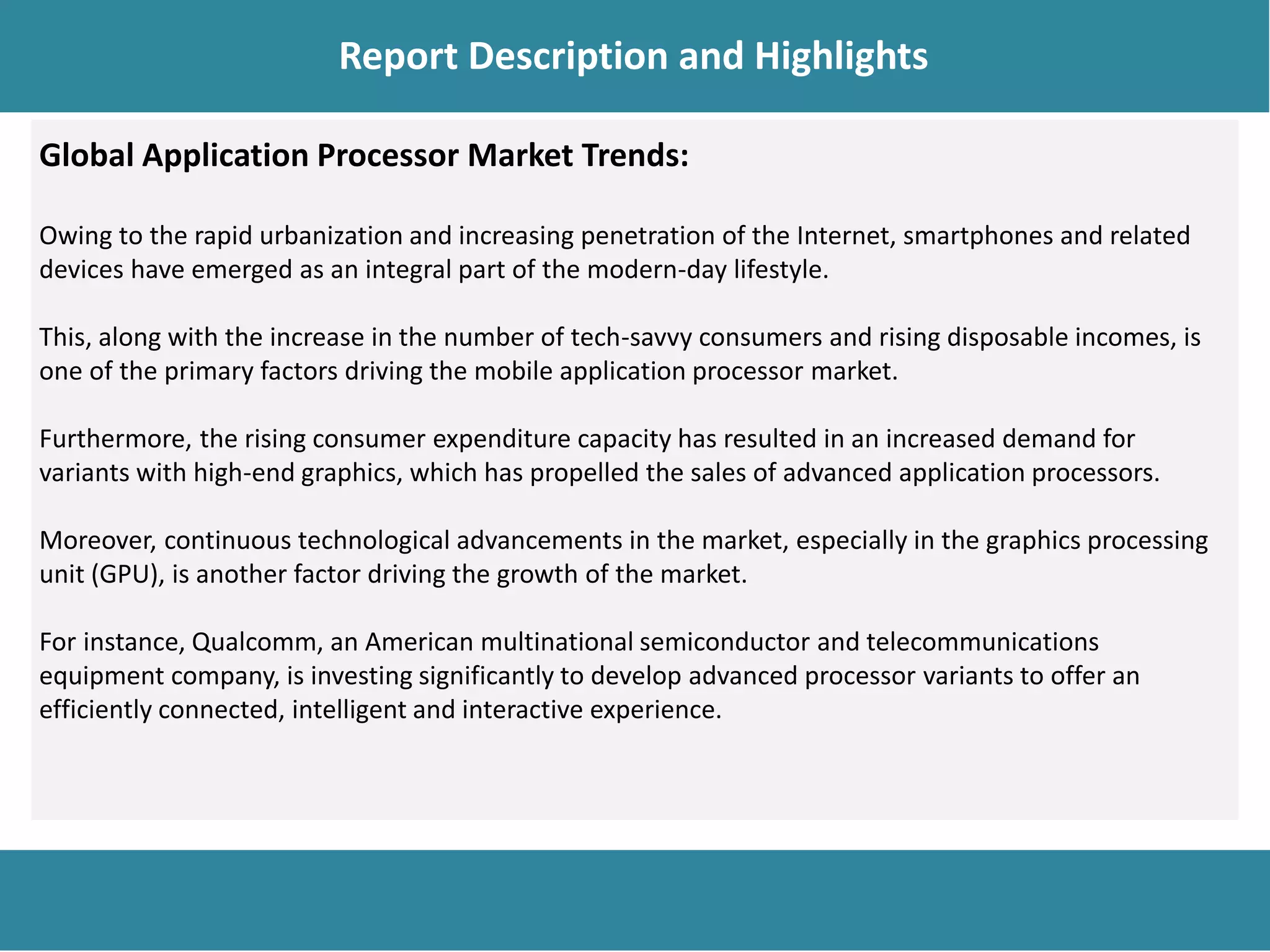 Report Description and Highlights

Global Application Processor Market Trends:

Owing to the rapid urbanization and increasing penetration of the Internet, smartphones and related devices have emerged as an integral part of the modern-day lifestyle.

This, along with the increase in the number of tech-savvy consumers and rising disposable incomes, is one of the primary factors driving the mobile application processor market.

Furthermore, the rising consumer expenditure capacity has resulted in an increased demand for variants with high-end graphics, which has propelled the sales of advanced application processors.

Moreover, continuous technological advancements in the market, especially in the graphics processing unit (GPU), is another factor driving the growth of the market.

For instance, Qualcomm, an American multinational semiconductor and telecommunications equipment company, is investing significantly to develop advanced processor variants to offer an efficiently connected, intelligent and interactive experience.